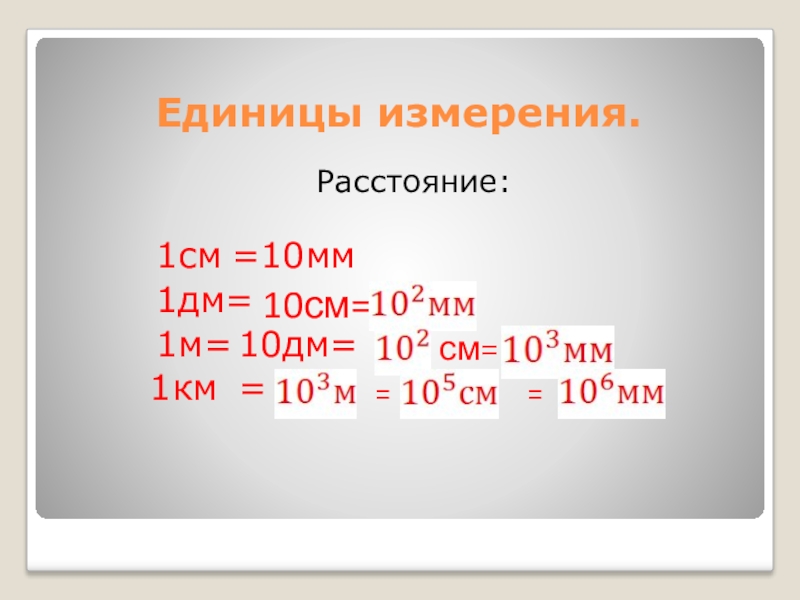 Единицы измерения.

Расстояние:

1см =10мм
1дм= 10см=$10^2$мм
1м= 10дм= $10^2$ см=$10^3$мм
1км = $10^3$м = $10^5$см = $10^6$мм